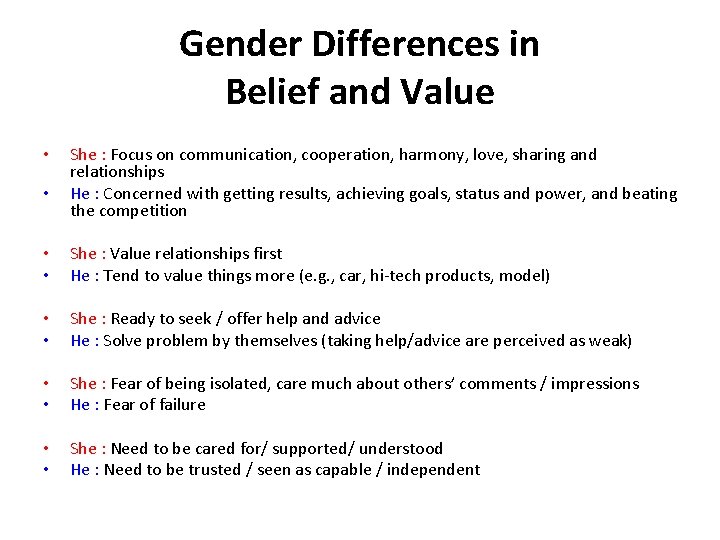 Gender Differences in Belief and Value

• She : Focus on communication, cooperation, harmony, love, sharing and relationships
• He : Concerned with getting results, achieving goals, status and power, and beating the competition

• She : Value relationships first
• He : Tend to value things more (e.g., car, hi-tech products, model)

• She : Ready to seek / offer help and advice
• He : Solve problem by themselves (taking help/advice are perceived as weak)

• She : Fear of being isolated, care much about others' comments / impressions
• He : Fear of failure

• She : Need to be cared for/ supported/ understood
• He : Need to be trusted / seen as capable / independent